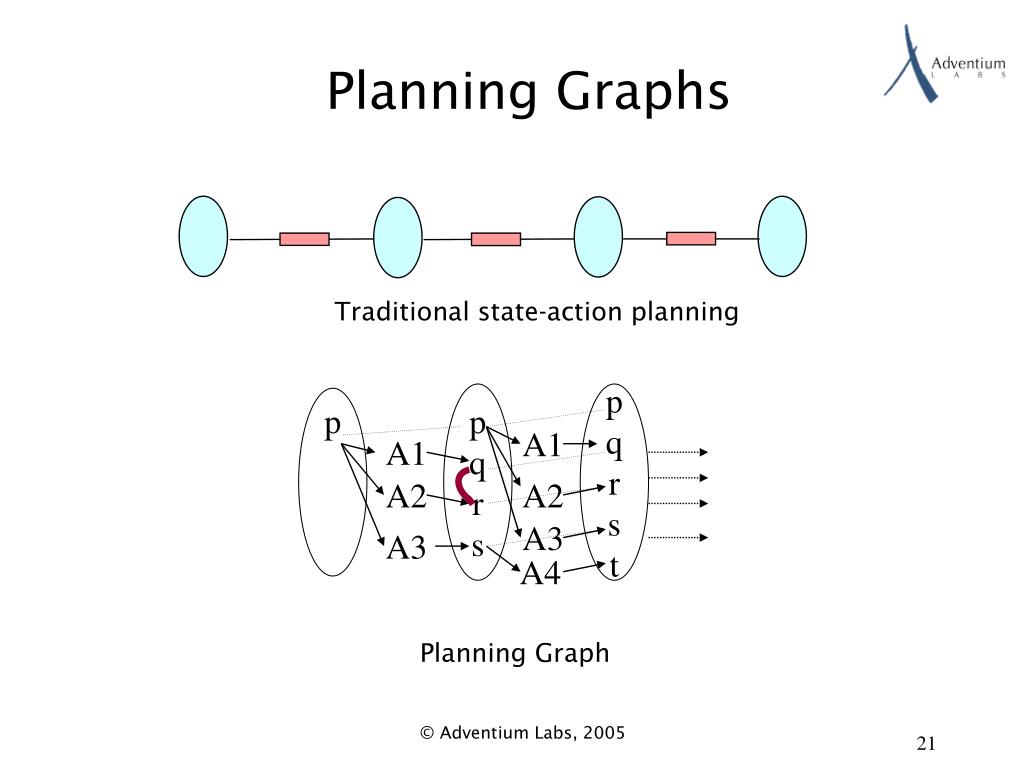 Planning Graphs

Adventium
LABS

Traditional state-action planning

p
A1
A2
A3
p
q
r
s
A1
A2
A3
A4
p
q
r
s
t

Planning Graph

© Adventium Labs, 2005

21